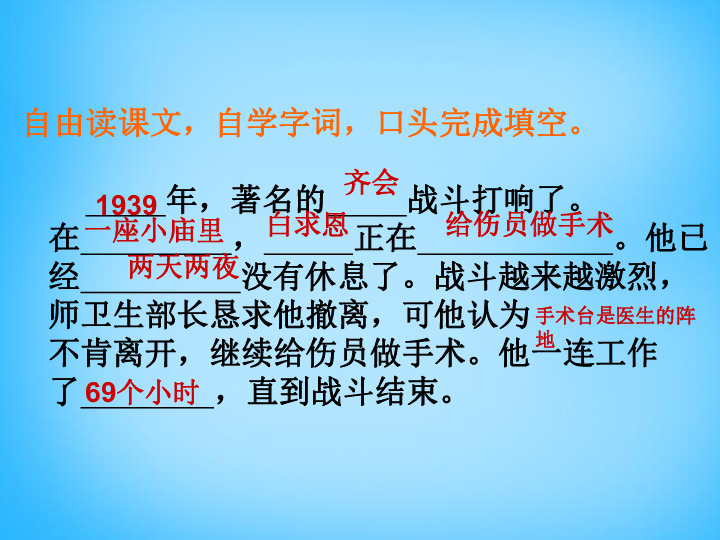 自由读课文，自学字词，口头完成填空。

1939年，著名的齐会战斗打响了。在一座小庙里，白求恩正在给伤员做手术。他已经两天两夜没有休息了。战斗越来越激烈，师卫生部长恳求他撤离，可他认为手术台是医生的阵地不肯离开，继续给伤员做手术。他一连工作了69个小时，直到战斗结束。